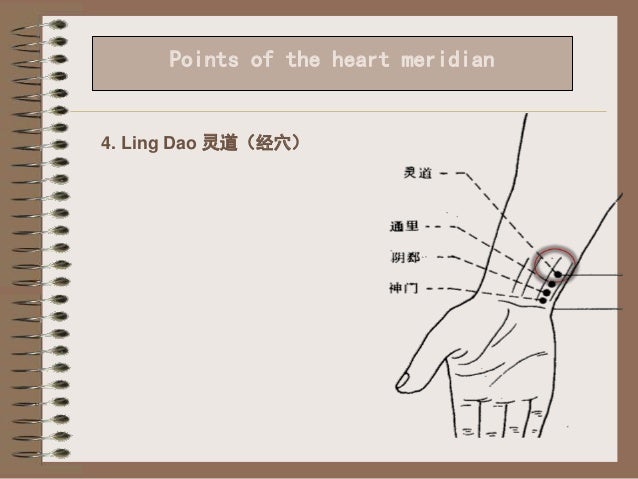 Points of the heart meridian

4. Ling Dao 灵道（经穴）

灵道

通里

阴郄

神门